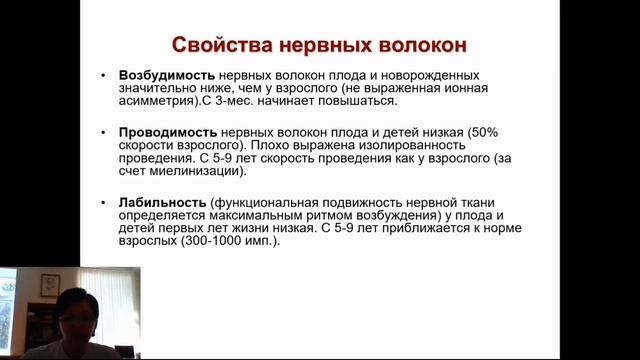 Свойства нервных волокон

• **Возбудимость** нервных волокон плода и новорожденных значительно ниже, чем у взрослого (не выраженная ионная асимметрия).С 3-мес. начинает повышаться.

• **Проводимость** нервных волокон плода и детей низкая (50% скорости взрослого). Плохо выражена изолированность проведения. С 5-9 лет скорость проведения как у взрослого (за счет миелинизации).

• **Лабильность** (функциональная подвижность нервной ткани определяется максимальным ритмом возбуждения) у плода и детей первых лет жизни низкая. С 5-9 лет приближается к норме взрослых (300-1000 имп.).